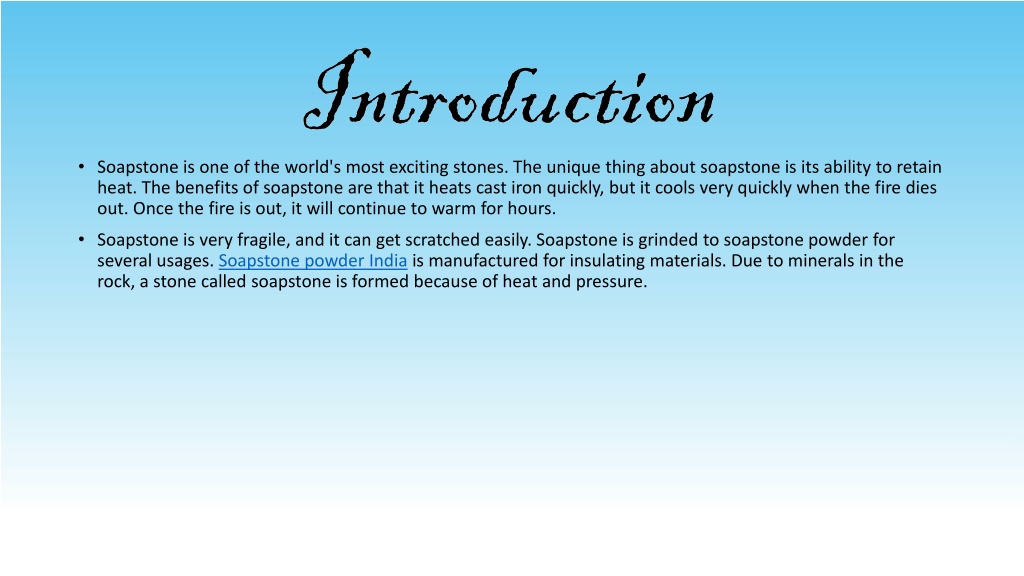 Introduction

• Soapstone is one of the world's most exciting stones. The unique thing about soapstone is its ability to retain heat. The benefits of soapstone are that it heats cast iron quickly, but it cools very quickly when the fire dies out. Once the fire is out, it will continue to warm for hours.

• Soapstone is very fragile, and it can get scratched easily. Soapstone is grinded to soapstone powder for several usages. Soapstone powder India is manufactured for insulating materials. Due to minerals in the rock, a stone called soapstone is formed because of heat and pressure.